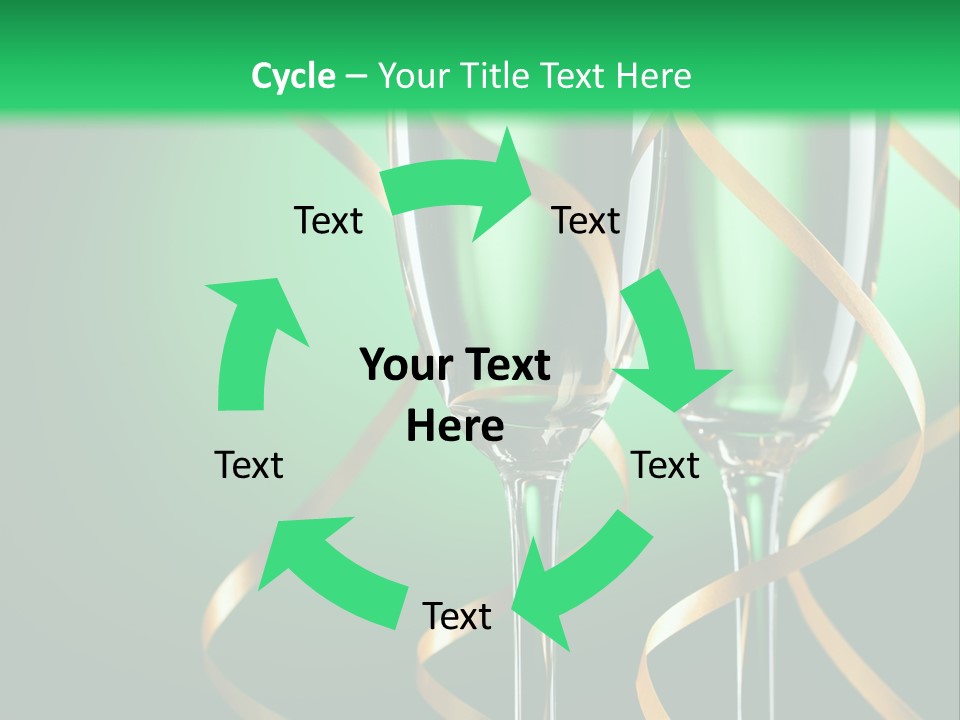 Cycle – Your Title Text Here

Text

Text

Your Text Here

Text

Text

Text